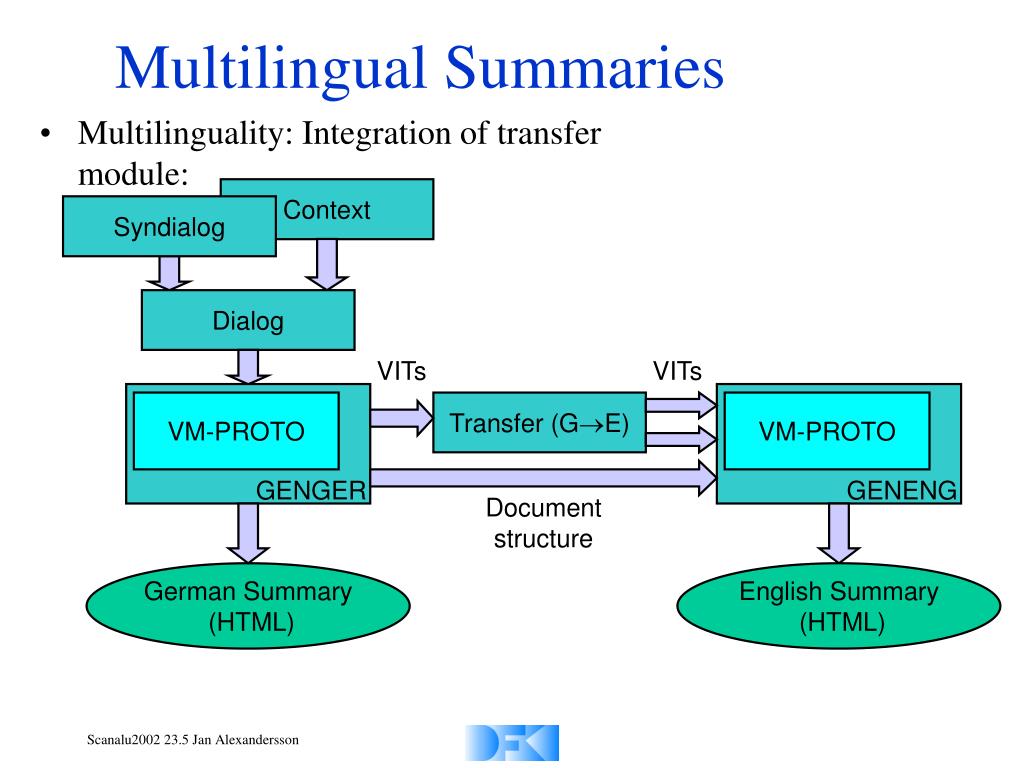 Multilingual Summaries

• Multilinguality: Integration of transfer module:

Syndialog

Context

Dialog

VITs

VITs

VM-PROTO

GENGER

Transfer (G$\rightarrow$E)

VM-PROTO

GENENG

Document structure

German Summary (HTML)

English Summary (HTML)

Scanalu2002 23.5 Jan Alexandersson

DFKI